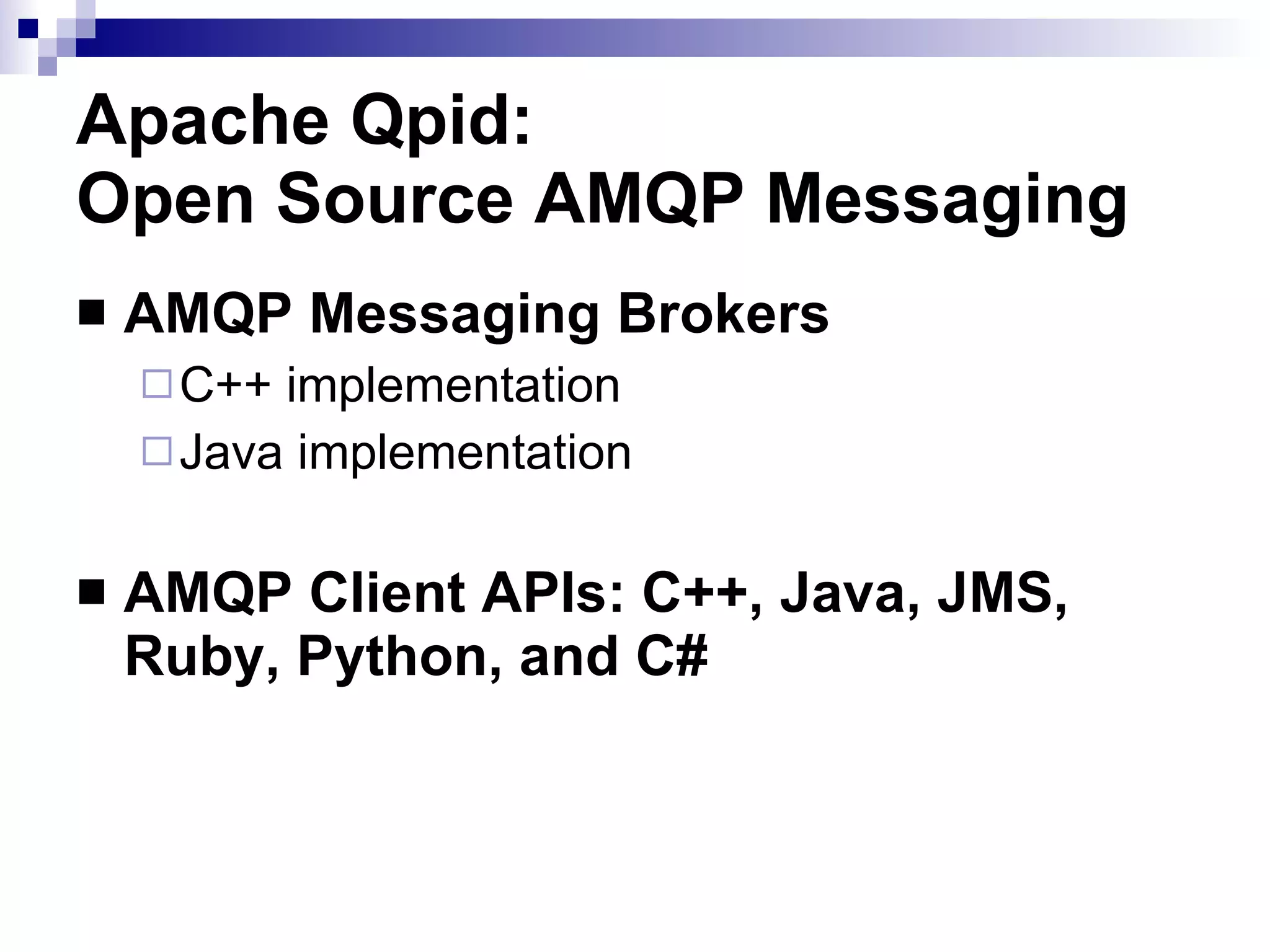 Apache Qpid:
Open Source AMQP Messaging

■ AMQP Messaging Brokers
□ C++ implementation
□ Java implementation

■ AMQP Client APIs: C++, Java, JMS, Ruby, Python, and C#